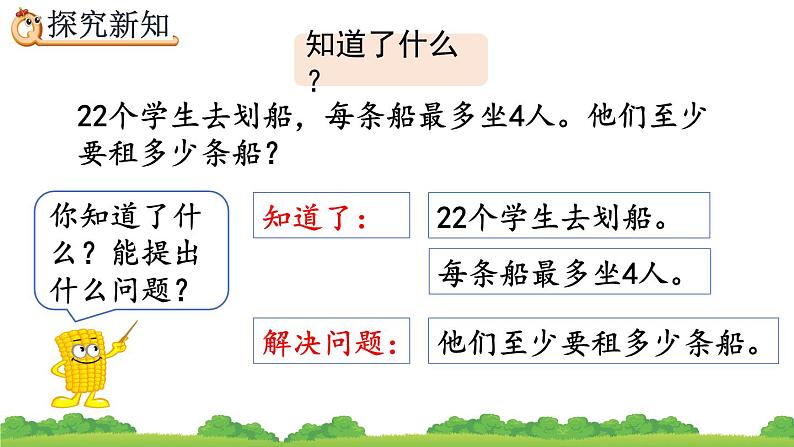 探究新知

知道了什么？

22个学生去划船，每条船最多坐4人。他们至少要租多少条船？

你知道了什么？能提出什么问题？

知道了：

22个学生去划船。

每条船最多坐4人。

解决问题：

他们至少要租多少条船。